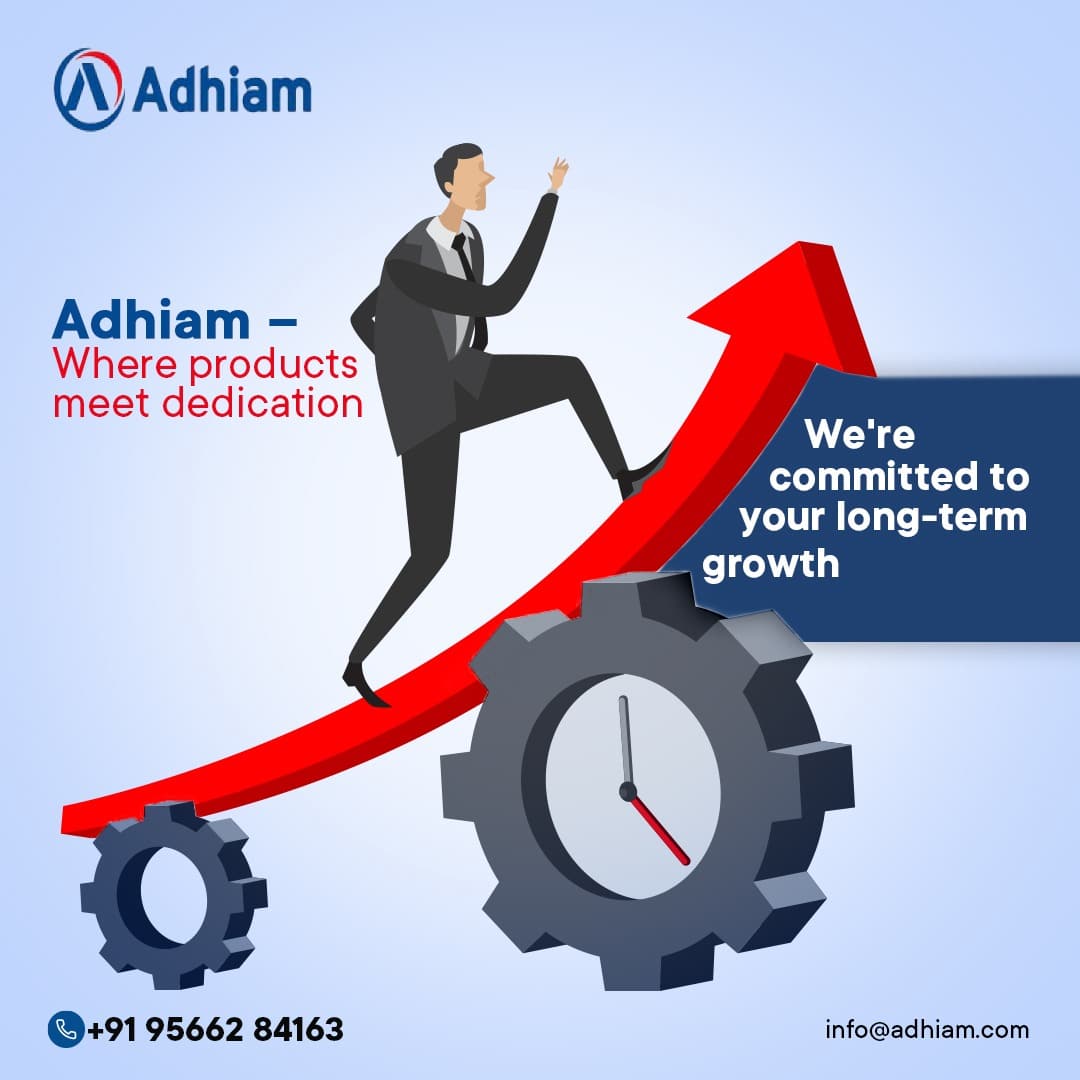 Adhiam

Adhiam –
Where products meet dedication

We're committed to your long-term growth

+91 95662 84163

info@adhiam.com